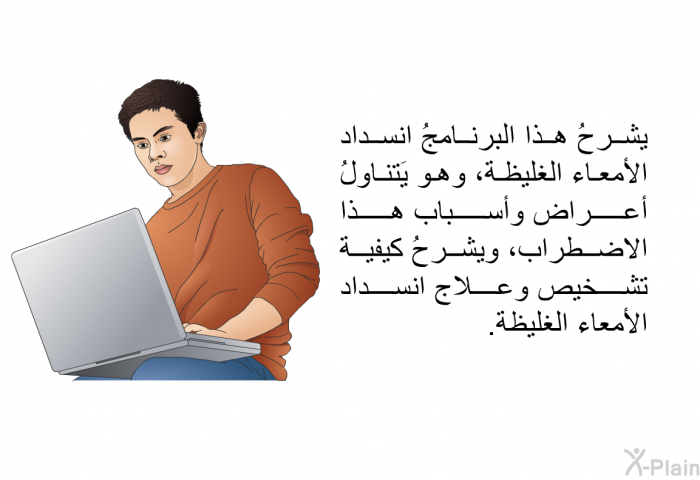 يشرحُ هذا البرنامجُ انسداد الأمعاء الغليظة، وهو يَتناولُ أعراض وأسباب هذا الاضطراب، ويشرحُ كيفية تشخيص وعلاج انسداد الأمعاء الغليظة.

X-Plain